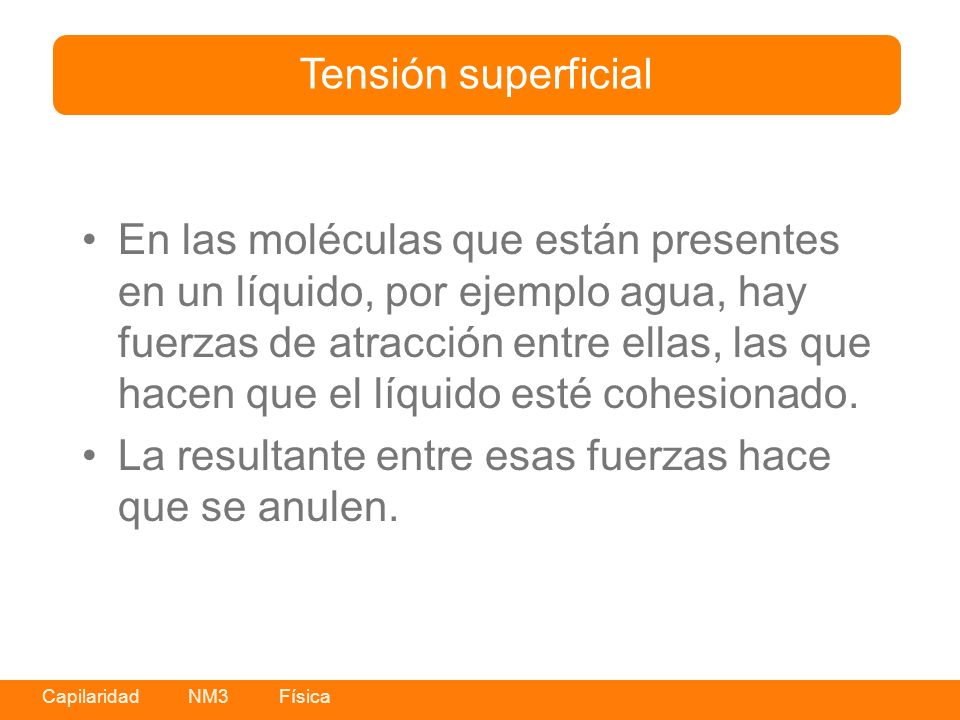 Tensión superficial

• En las moléculas que están presentes en un líquido, por ejemplo agua, hay fuerzas de atracción entre ellas, las que hacen que el líquido esté cohesionado.

• La resultante entre esas fuerzas hace que se anulen.

Capilaridad NM3 Física